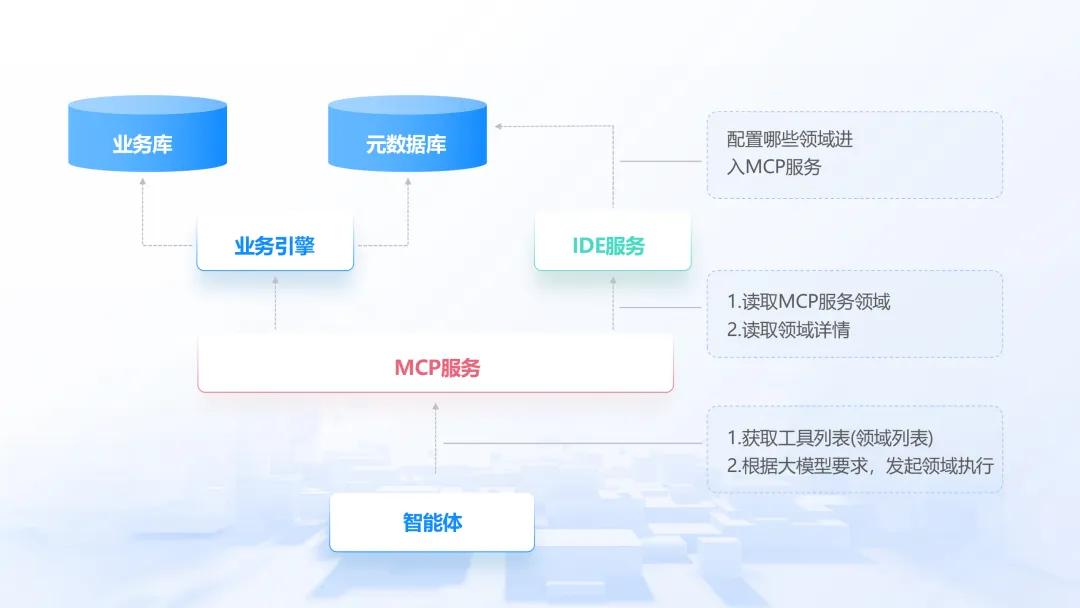 业务库

元数据库

配置哪些领域进入MCP服务

业务引擎

IDE服务

1.读取MCP服务领域
2.读取领域详情

MCP服务

1.获取工具列表(领域列表)
2.根据大模型要求，发起领域执行

智能体